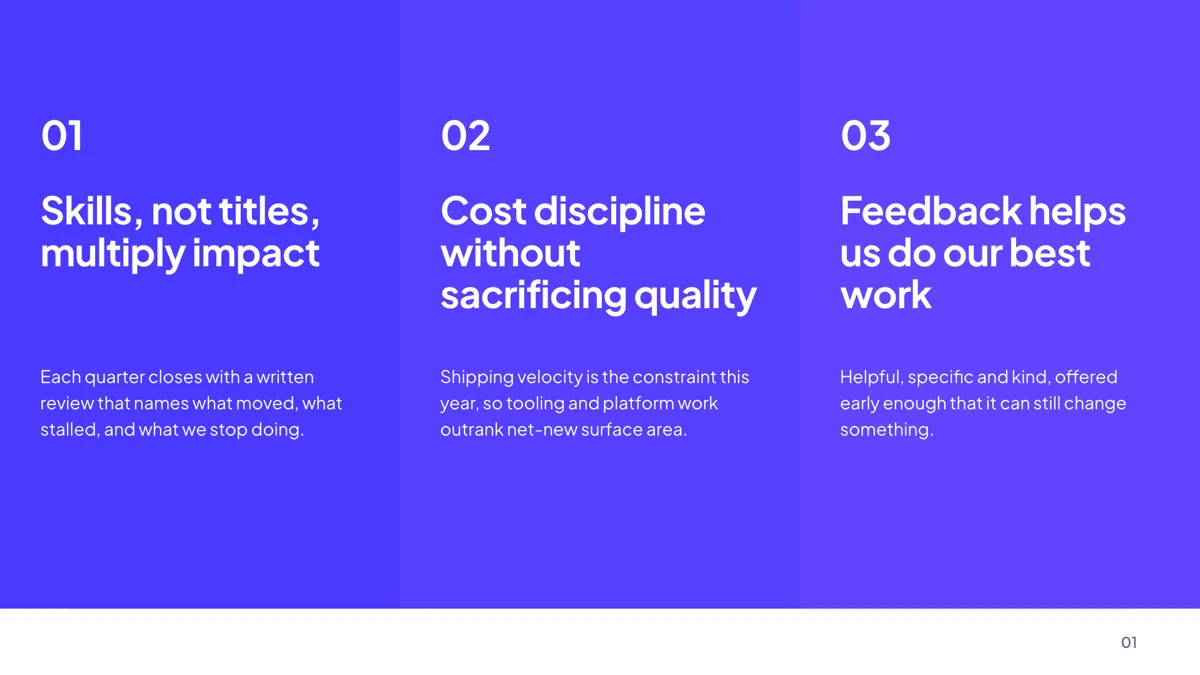 01

Skills, not titles, multiply impact

Each quarter closes with a written review that names what moved, what stalled, and what we stop doing.

02

Cost discipline without sacrificing quality

Shipping velocity is the constraint this year, so tooling and platform work outrank net-new surface area.

03

Feedback helps us do our best work

Helpful, specific and kind, offered early enough that it can still change something.

01